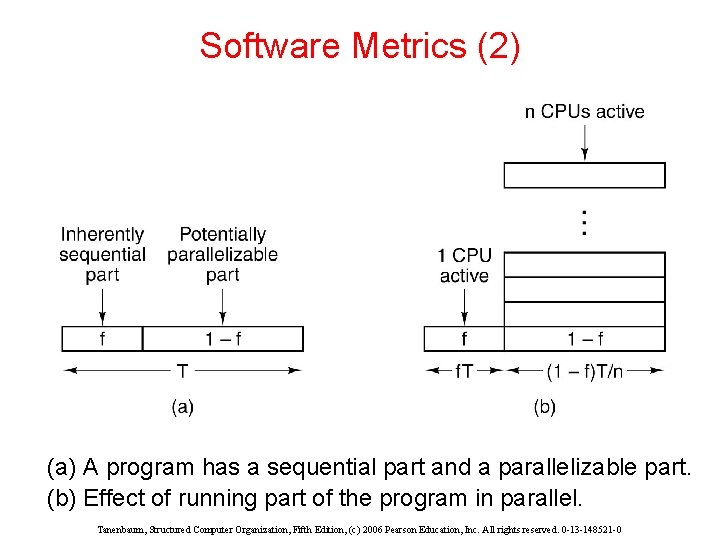 Software Metrics (2)

Inherently sequential part

Potentially parallelizable part

f

1 – f

T

(a)

n CPUs active

⋮

1 CPU active

f

1 – f

fT

(1 – f)T/n

(b)

(a) A program has a sequential part and a parallelizable part.
(b) Effect of running part of the program in parallel.

Tanenbaum, Structured Computer Organization, Fifth Edition, (c) 2006 Pearson Education, Inc. All rights reserved. 0-13-148521-0